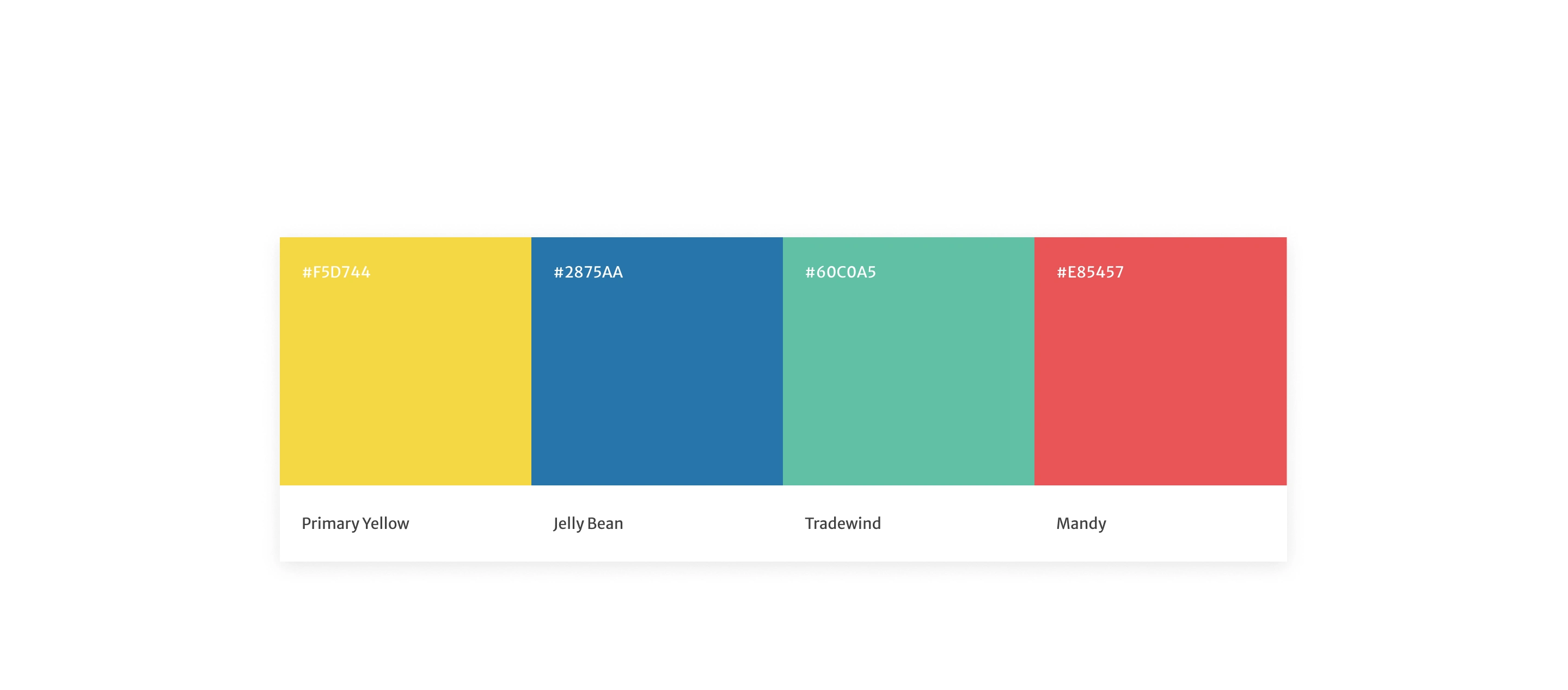 #F5D744

Primary Yellow

#2875AA

Jelly Bean

#60C0A5

Tradewind

#E85457

Mandy